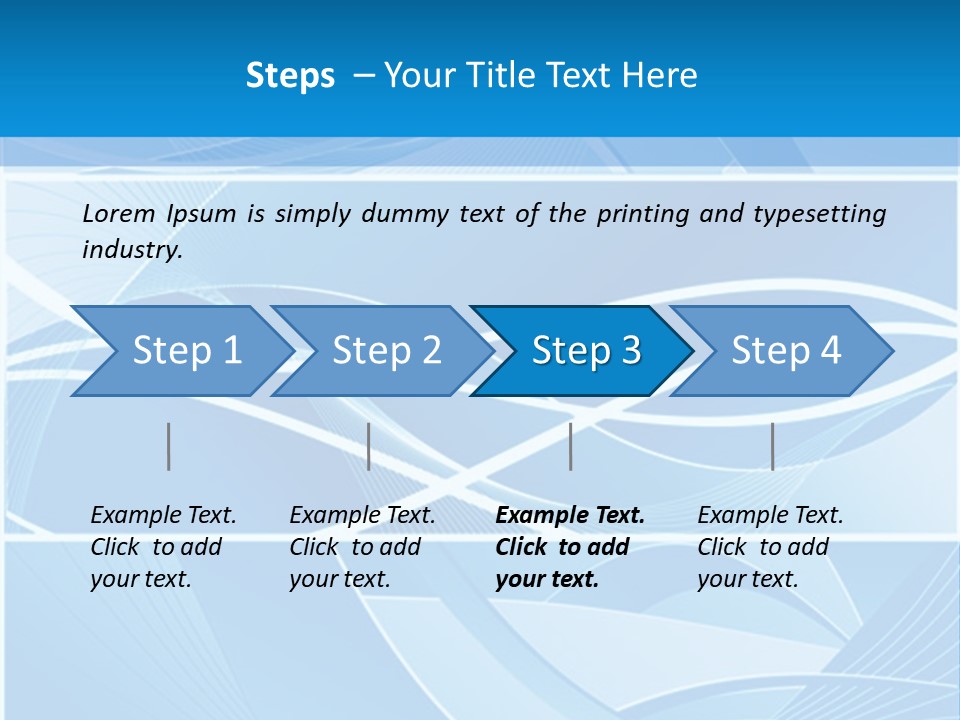 Steps – Your Title Text Here

Lorem Ipsum is simply dummy text of the printing and typesetting industry.

Step 1

Step 2

Step 3

Step 4

Example Text. Click to add your text.

Example Text. Click to add your text.

Example Text. Click to add your text.

Example Text. Click to add your text.